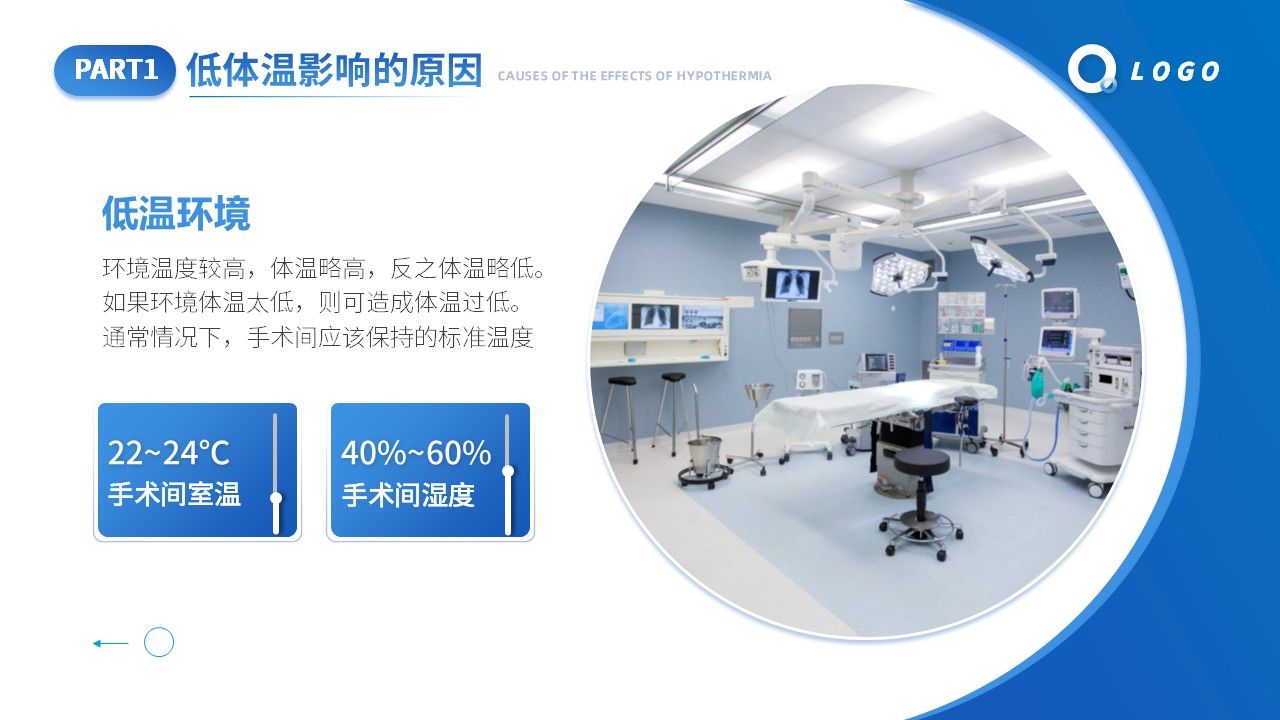 PART1 低体温影响的原因 CAUSES OF THE EFFECTS OF HYPOTHERMIA

LOGO

低温环境

环境温度较高，体温略高，反之体温略低。如果环境体温太低，则可造成体温过低。通常情况下，手术间应该保持的标准温度

22~24°C
手术间室温

40%~60%
手术间湿度